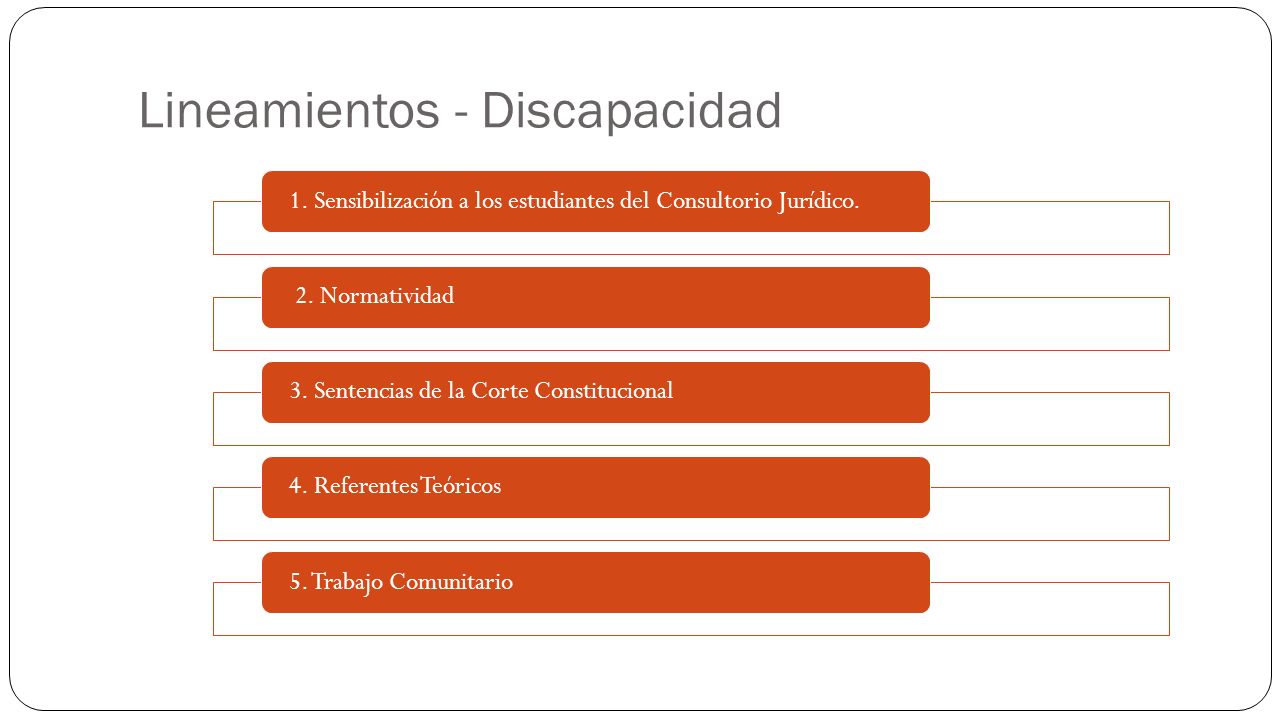 Lineamientos - Discapacidad

1. Sensibilización a los estudiantes del Consultorio Jurídico.

2. Normatividad

3. Sentencias de la Corte Constitucional

4. Referentes Teóricos

5. Trabajo Comunitario